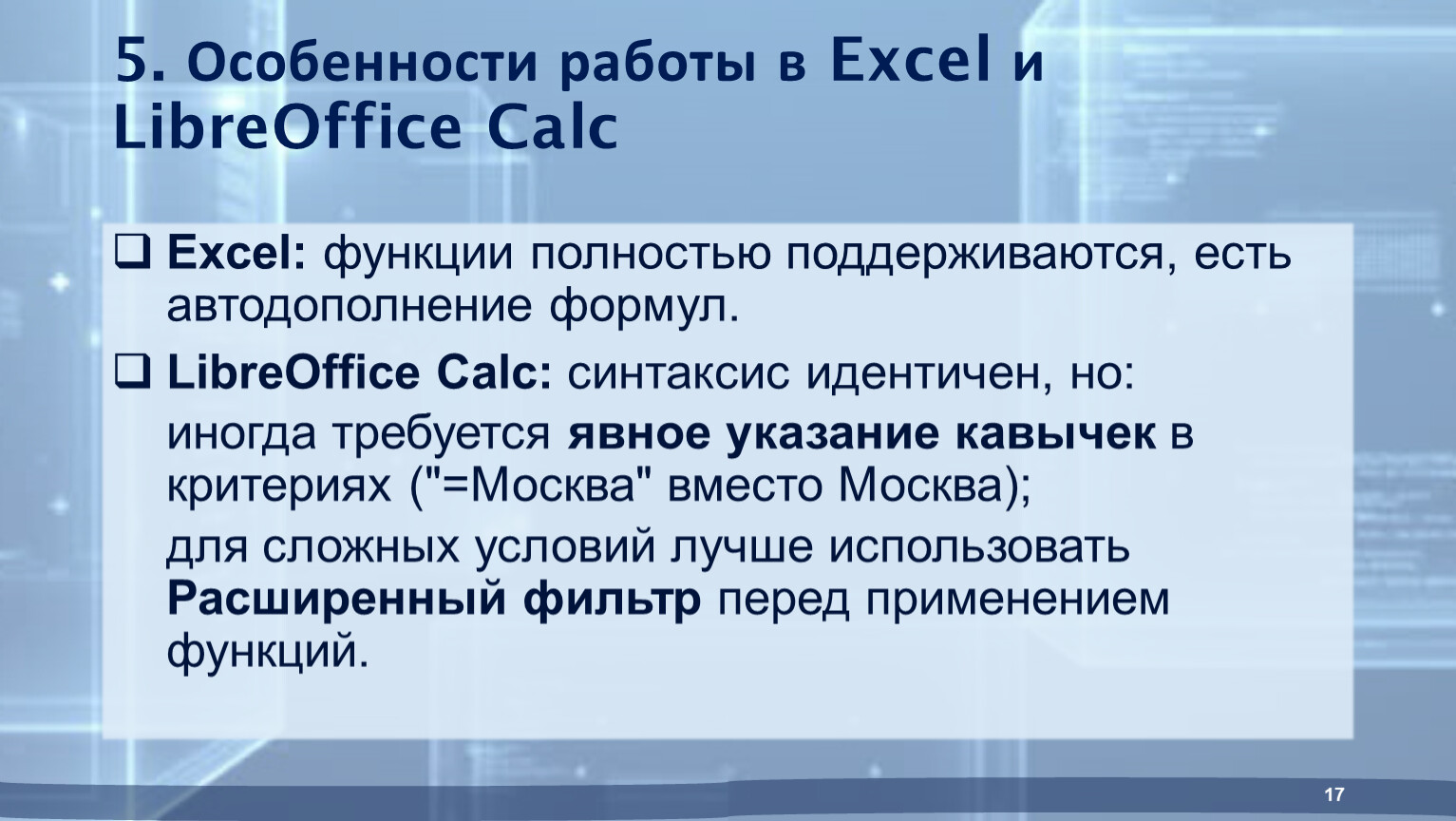 5. Особенности работы в Excel и LibreOffice Calc

❑ Excel: функции полностью поддерживаются, есть автодополнение формул.

❑ LibreOffice Calc: синтаксис идентичен, но:

иногда требуется явное указание кавычек в критериях ("=Москва" вместо Москва);

для сложных условий лучше использовать Расширенный фильтр перед применением функций.

17